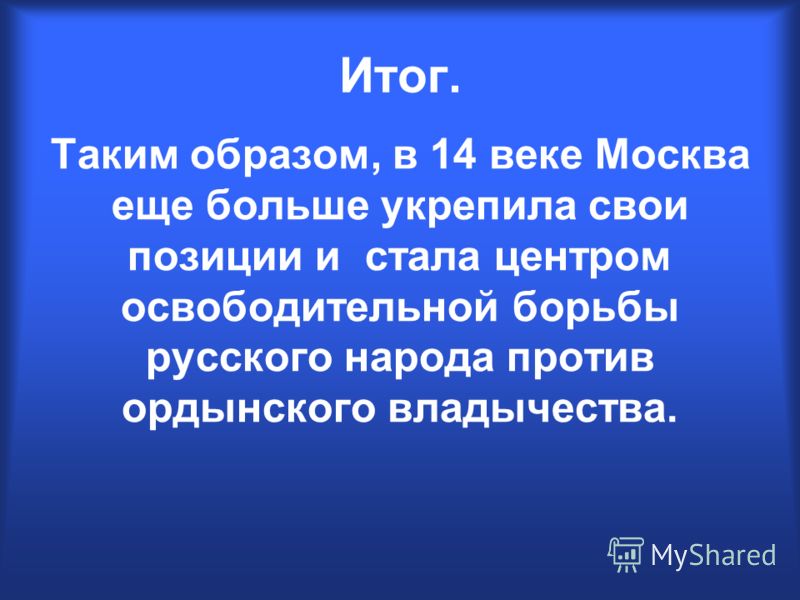 Итог.

Таким образом, в 14 веке Москва еще больше укрепила свои позиции и стала центром освободительной борьбы русского народа против ордынского владычества.

MyShared